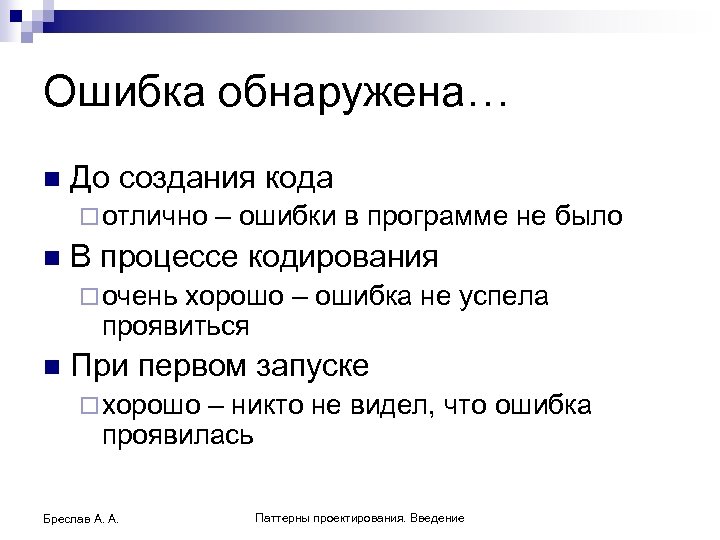 Ошибка обнаружена…

■ До создания кода
 □ отлично – ошибки в программе не было
■ В процессе кодирования
 □ очень хорошо – ошибка не успела проявиться
■ При первом запуске
 □ хорошо – никто не видел, что ошибка проявилась

Бреслав А. А.

Паттерны проектирования. Введение